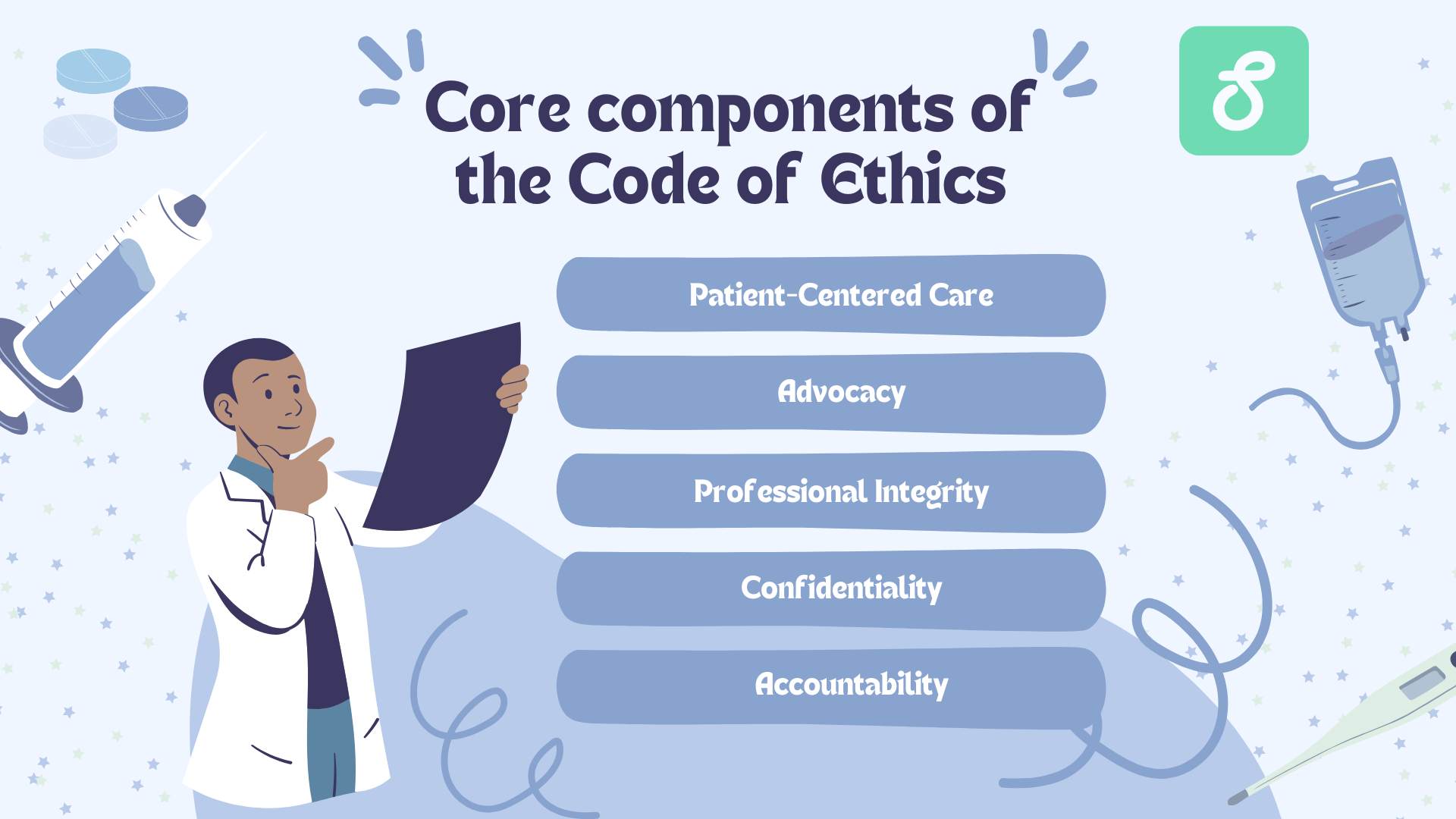 Core components of the Code of Ethics

Patient-Centered Care

Advocacy

Professional Integrity

Confidentiality

Accountability